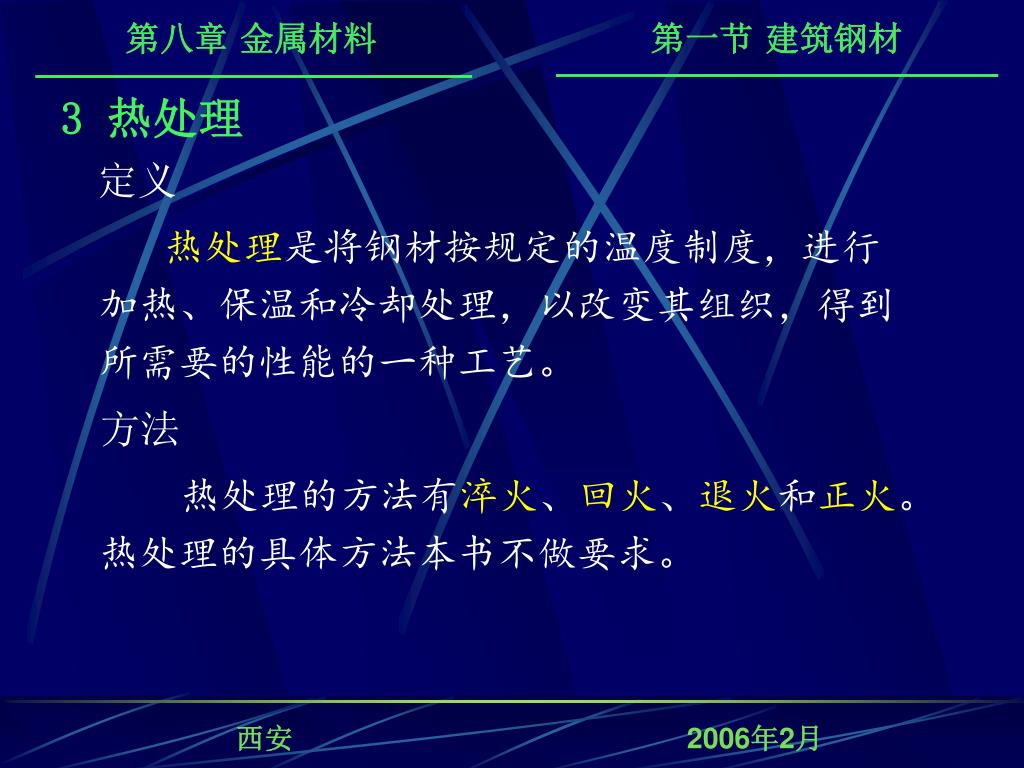 第八章 金属材料

第一节 建筑钢材

3 热处理

定义

热处理是将钢材按规定的温度制度，进行加热、保温和冷却处理，以改变其组织，得到所需要的性能的一种工艺。

方法

热处理的方法有淬火、回火、退火和正火。热处理的具体方法本书不做要求。

西安

2006年2月